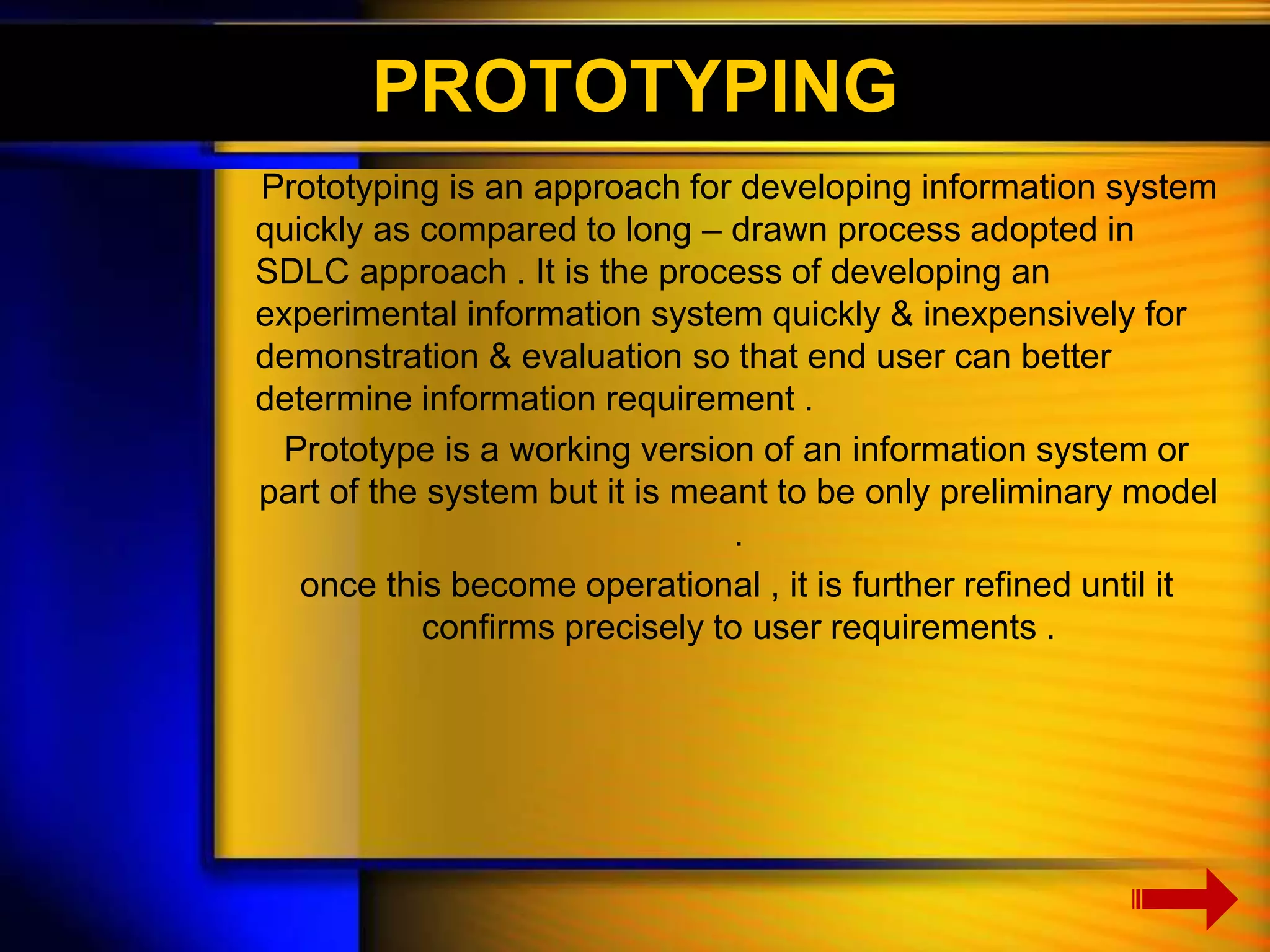 PROTOTYPING

Prototyping is an approach for developing information system quickly as compared to long – drawn process adopted in SDLC approach . It is the process of developing an experimental information system quickly & inexpensively for demonstration & evaluation so that end user can better determine information requirement .

Prototype is a working version of an information system or part of the system but it is meant to be only preliminary model .

once this become operational , it is further refined until it confirms precisely to user requirements .